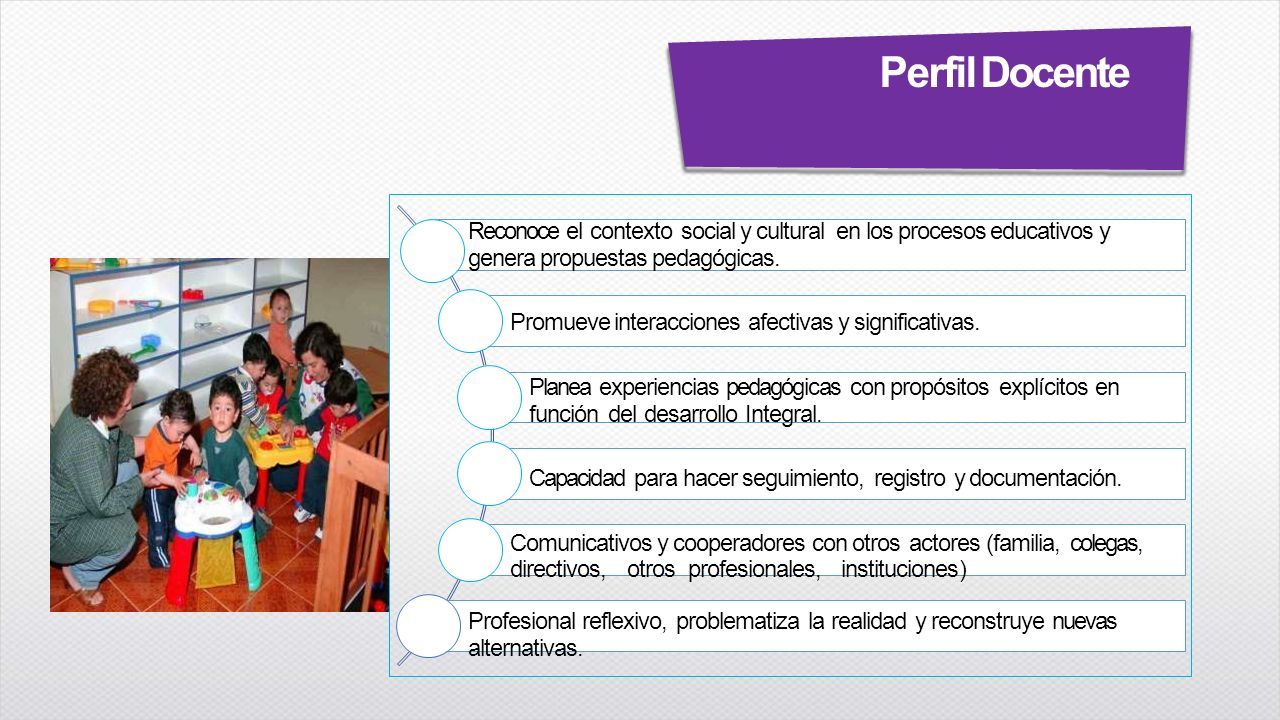 Perfil Docente

Reconoce el contexto social y cultural en los procesos educativos y genera propuestas pedagógicas.

Promueve interacciones afectivas y significativas.

Planea experiencias pedagógicas con propósitos explícitos en función del desarrollo Integral.

Capacidad para hacer seguimiento, registro y documentación.

Comunicativos y cooperadores con otros actores (familia, colegas, directivos, otros profesionales, instituciones)

Profesional reflexivo, problematiza la realidad y reconstruye nuevas alternativas.